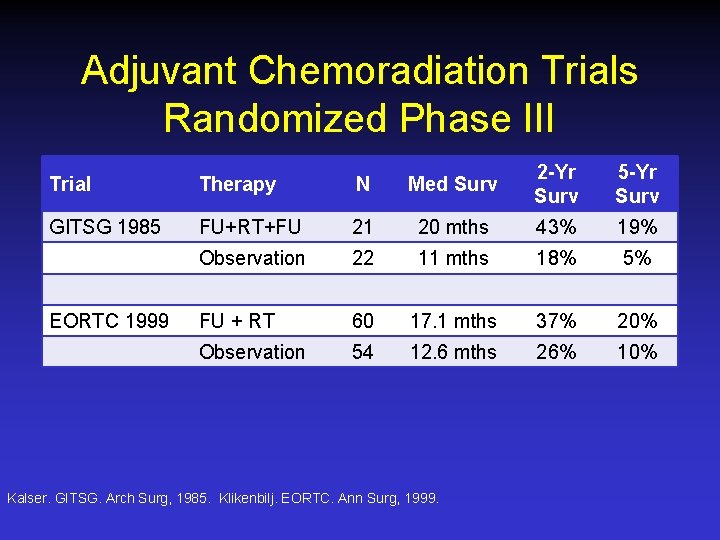 Adjuvant Chemoradiation Trials
Randomized Phase III

| Trial | Therapy | N | Med Surv | 2-Yr Surv | 5-Yr Surv |
|---|---|---|---|---|---|
| GITSG 1985 | FU+RT+FU | 21 | 20 mths | 43% | 19% |
| | Observation | 22 | 11 mths | 18% | 5% |
| | | | | | |
| EORTC 1999 | FU + RT | 60 | 17.1 mths | 37% | 20% |
| | Observation | 54 | 12.6 mths | 26% | 10% |

Kalser. GITSG. Arch Surg, 1985. Klikenbilj. EORTC. Ann Surg, 1999.